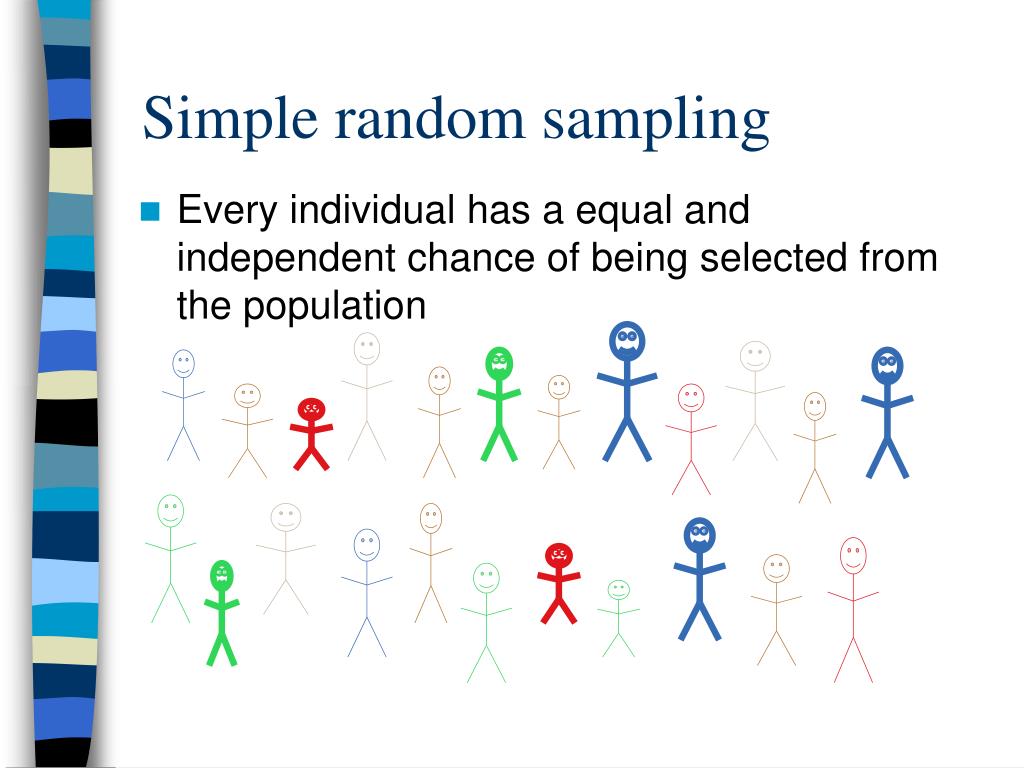 Simple random sampling

Every individual has a equal and independent chance of being selected from the population